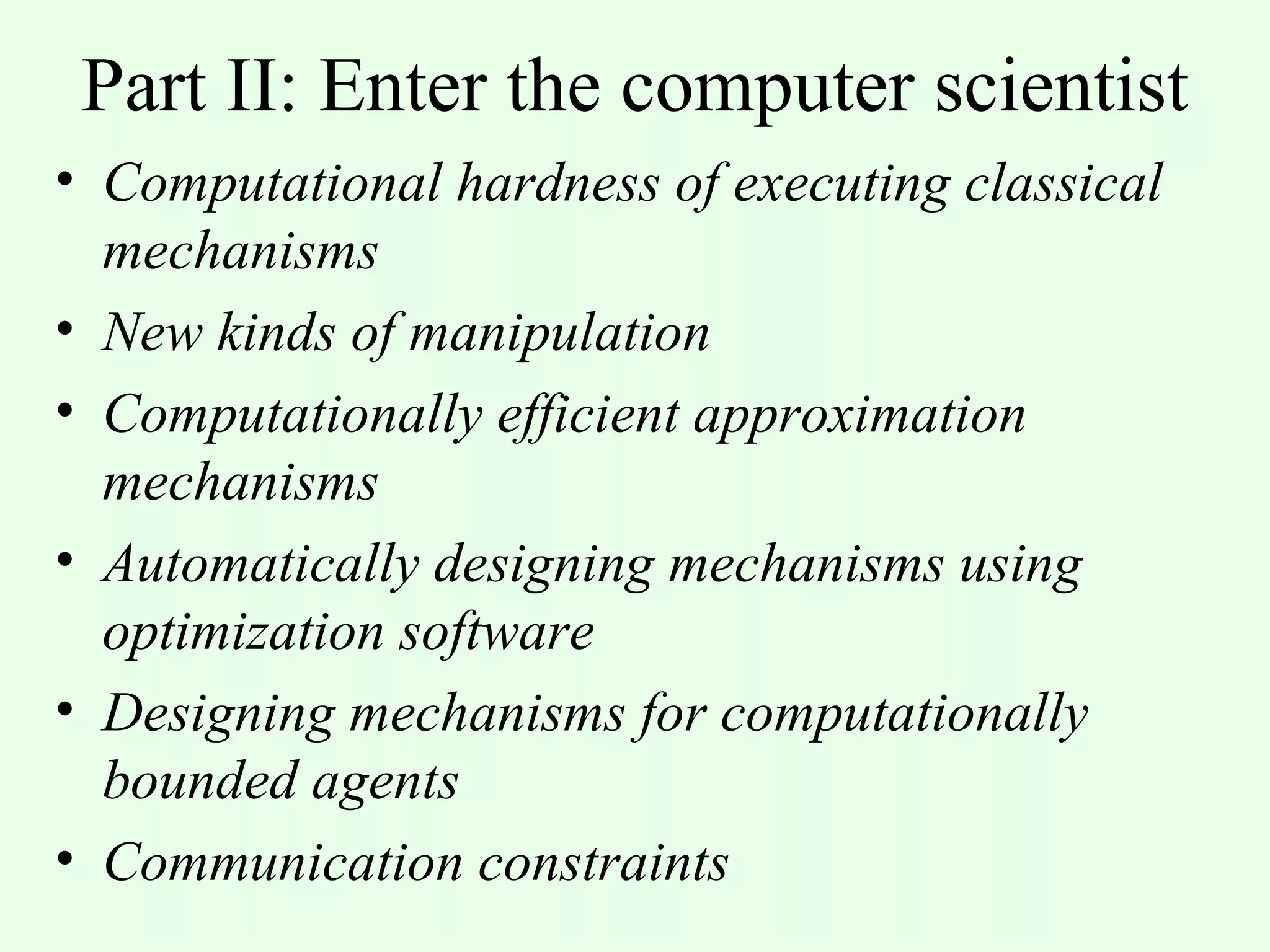 Part II: Enter the computer scientist

• Computational hardness of executing classical mechanisms
• New kinds of manipulation
• Computationally efficient approximation mechanisms
• Automatically designing mechanisms using optimization software
• Designing mechanisms for computationally bounded agents
• Communication constraints